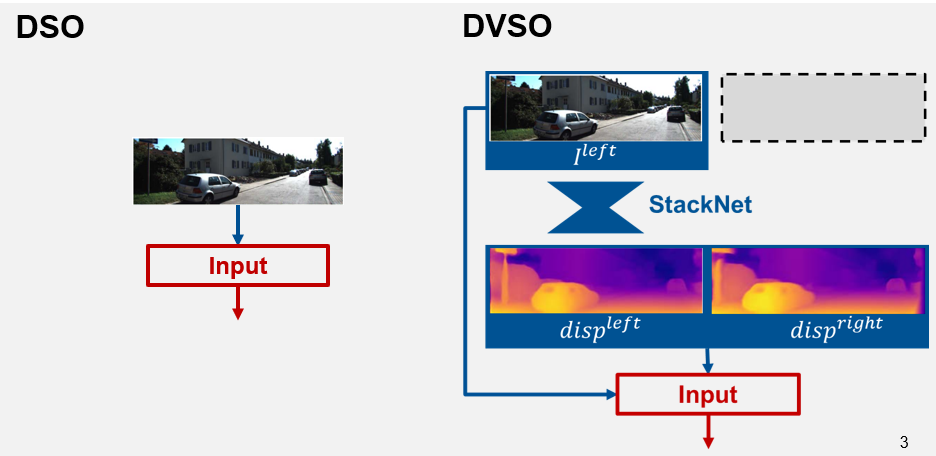 DSO

Input

DVSO

$I^{left}$

StackNet

$disp^{left}$

$disp^{right}$

Input

3